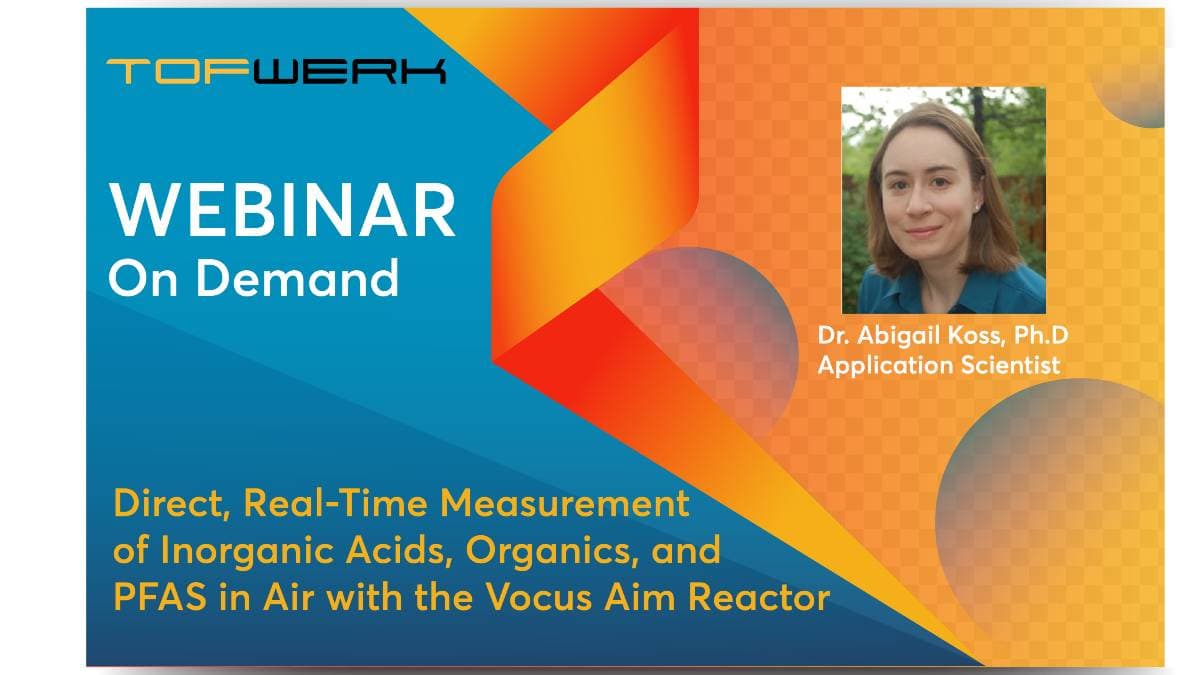 TOFWERK

WEBINAR
On Demand

Dr. Abigail Koss, Ph.D
Application Scientist

Direct, Real-Time Measurement of Inorganic Acids, Organics, and PFAS in Air with the Vocus Aim Reactor